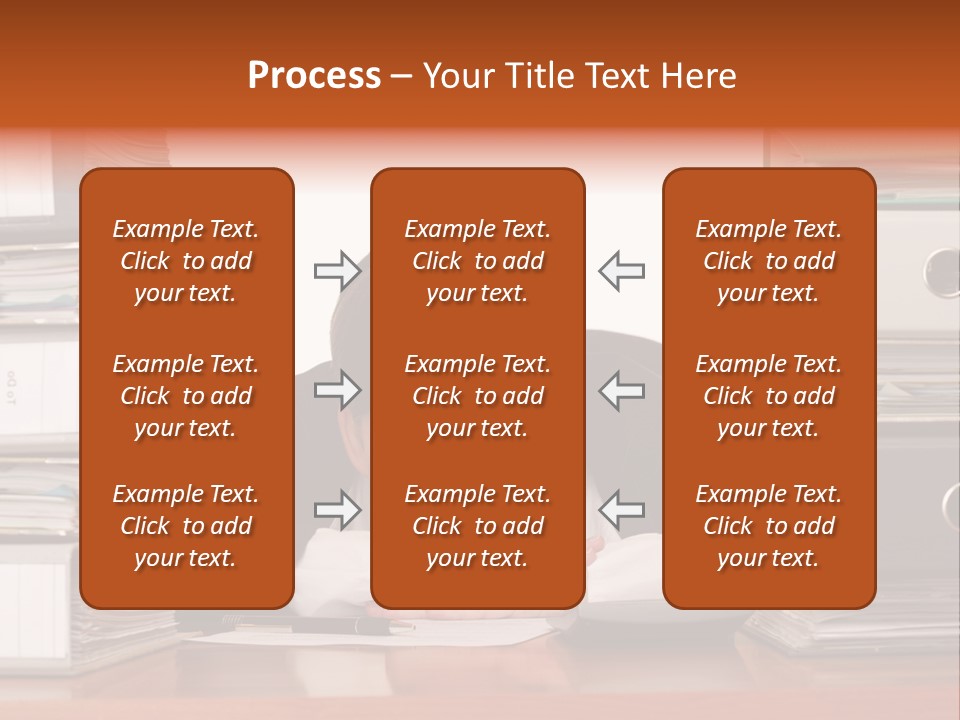 Process – Your Title Text Here

Example Text. Click to add your text.

Example Text. Click to add your text.

Example Text. Click to add your text.

Example Text. Click to add your text.

Example Text. Click to add your text.

Example Text. Click to add your text.

Example Text. Click to add your text.

Example Text. Click to add your text.

Example Text. Click to add your text.